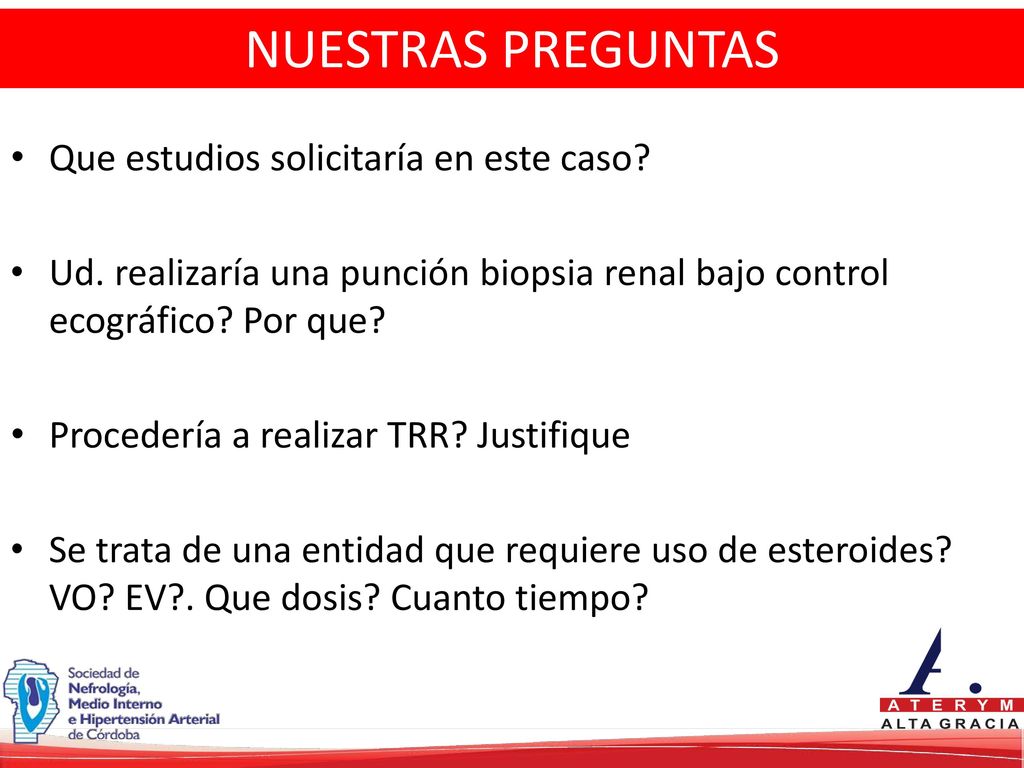 NUESTRAS PREGUNTAS

• Que estudios solicitaría en este caso?

• Ud. realizaría una punción biopsia renal bajo control ecográfico? Por que?

• Procedería a realizar TRR? Justifique

• Se trata de una entidad que requiere uso de esteroides? VO? EV?. Que dosis? Cuanto tiempo?

Sociedad de Nefrología, Medio Interno e Hipertensión Arterial de Córdoba

A.
ATERYM
ALTA GRACIA